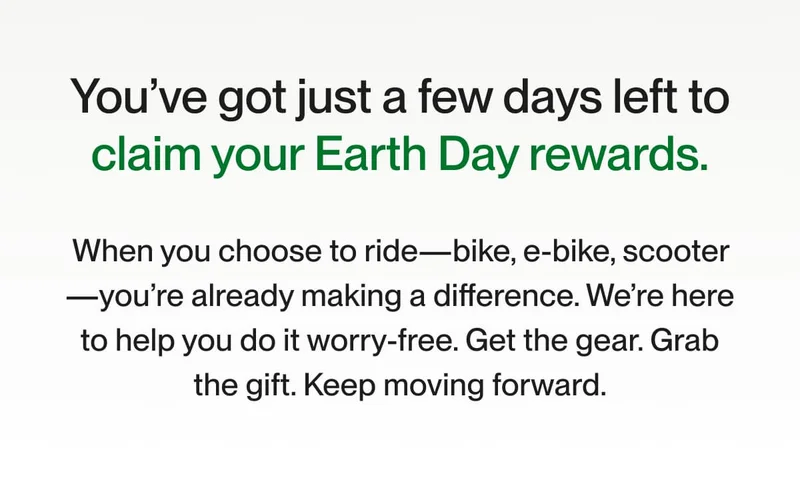 You’ve got just a few days left to claim your Earth Day rewards.

When you choose to ride—bike, e-bike, scooter—you’re already making a difference. We’re here to help you do it worry-free. Get the gear. Grab the gift. Keep moving forward.